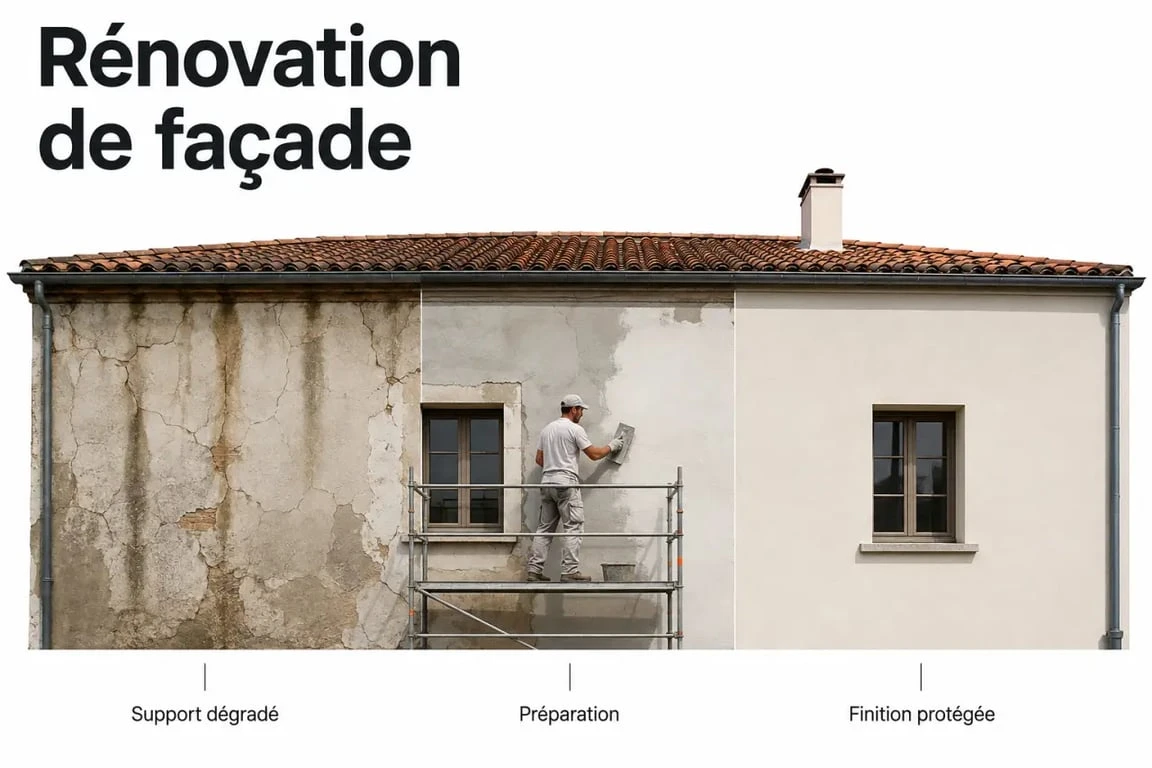 Rénovation de façade

Support dégradé

Préparation

Finition protégée